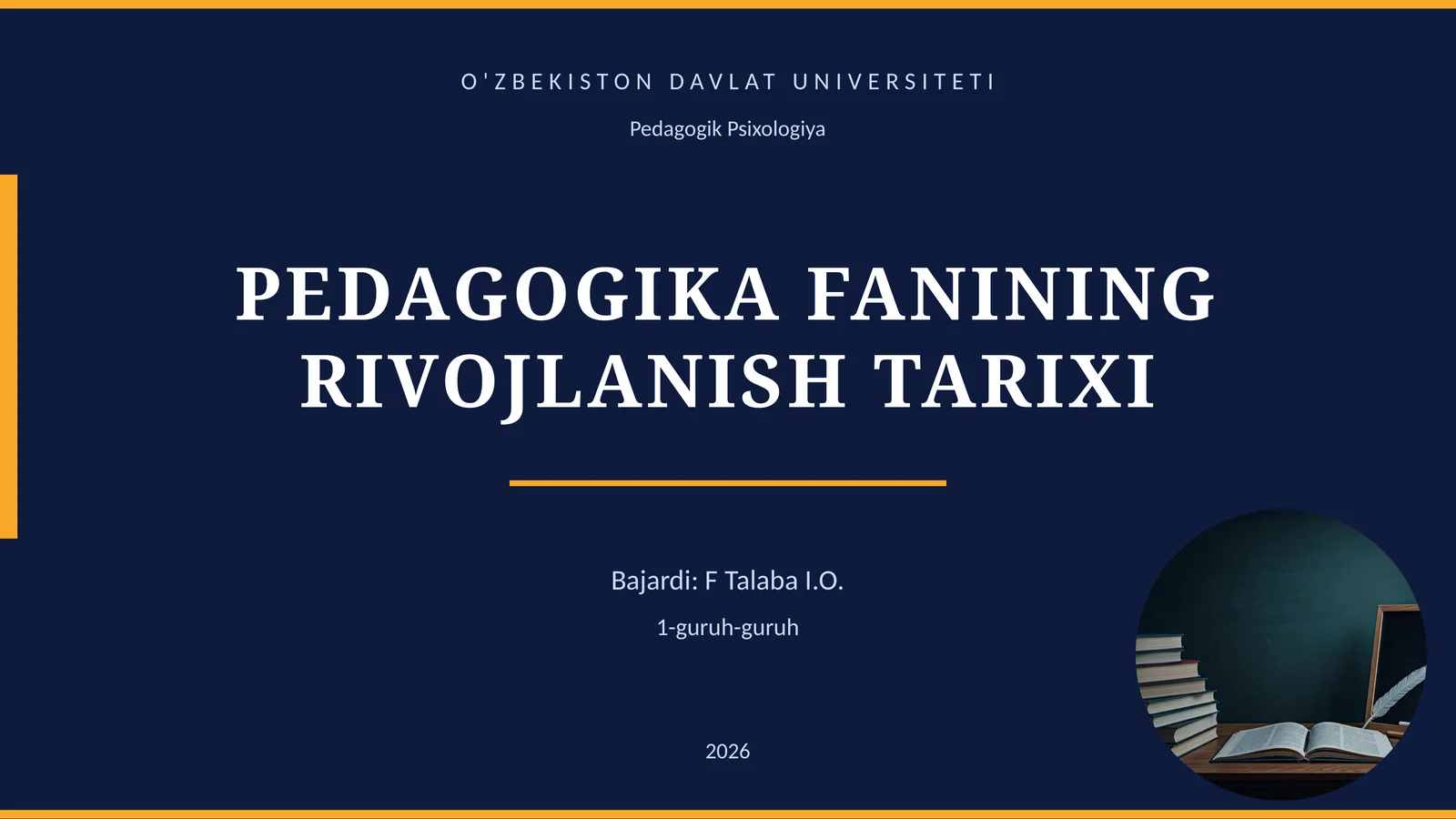 O'ZBEKISTON DAVLAT UNIVERSITETI

Pedagogik Psixologiya

PEDAGOGIKA FANINING RIVOJLANISH TARIXI

Bajardi: F Talaba I.O.

1-guruh-guruh

2026